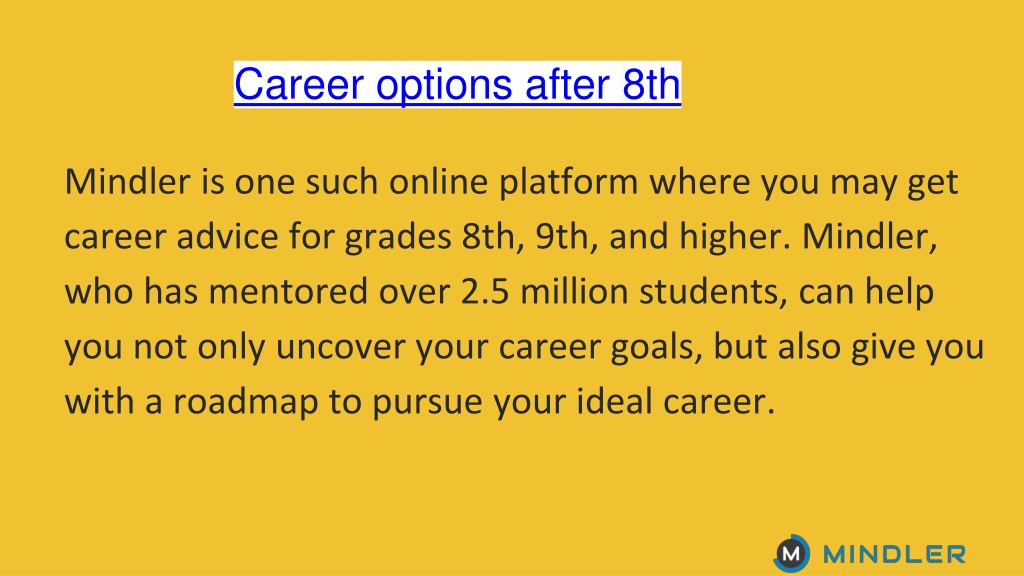 Career options after 8th

Mindler is one such online platform where you may get career advice for grades 8th, 9th, and higher. Mindler, who has mentored over 2.5 million students, can help you not only uncover your career goals, but also give you with a roadmap to pursue your ideal career.

M MINDLER